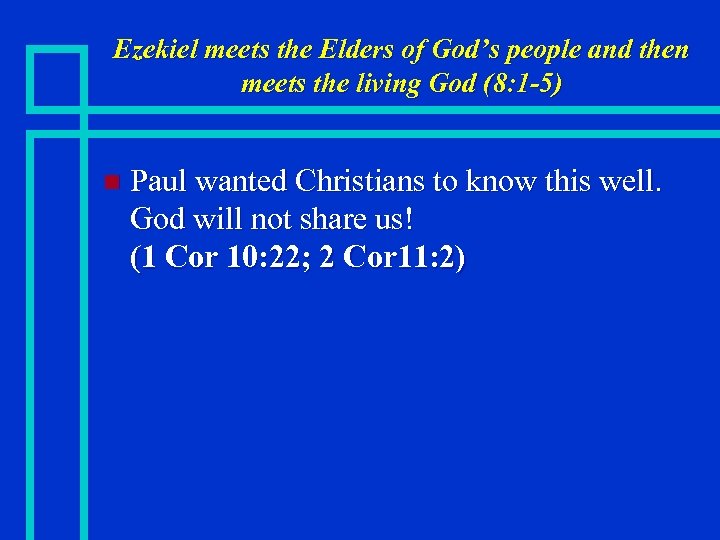 Ezekiel meets the Elders of God’s people and then meets the living God (8:1-5)

Paul wanted Christians to know this well. God will not share us!
(1 Cor 10:22; 2 Cor11:2)